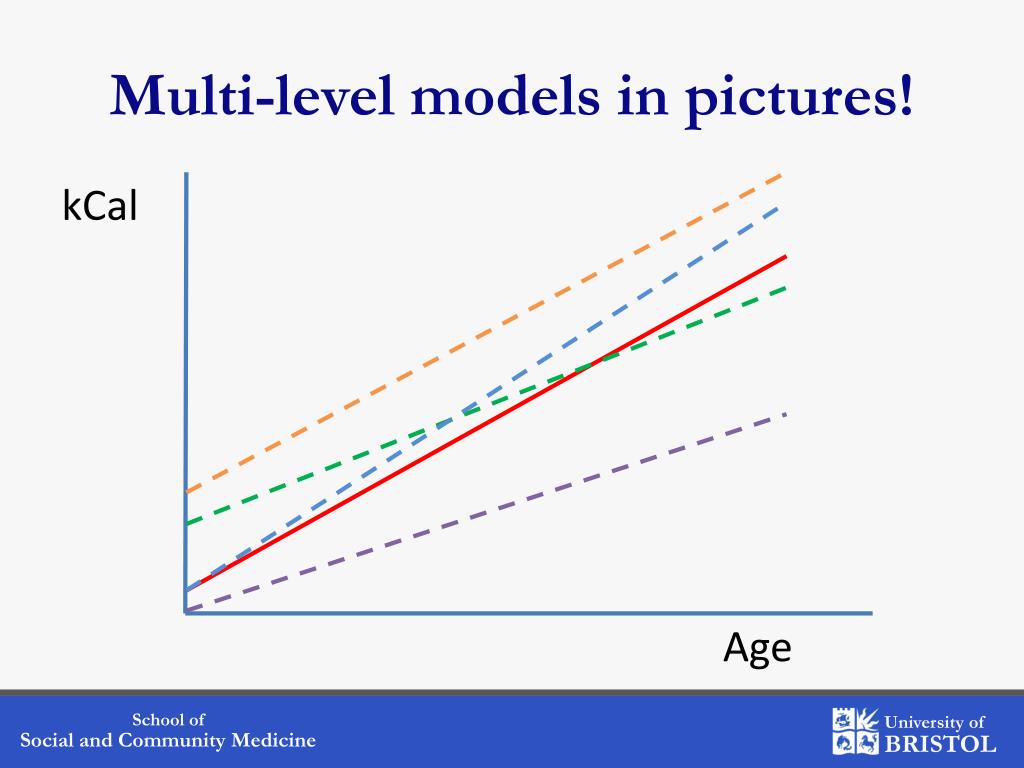 Multi-level models in pictures!

kCal

Age

School of
Social and Community Medicine

University of
BRISTOL